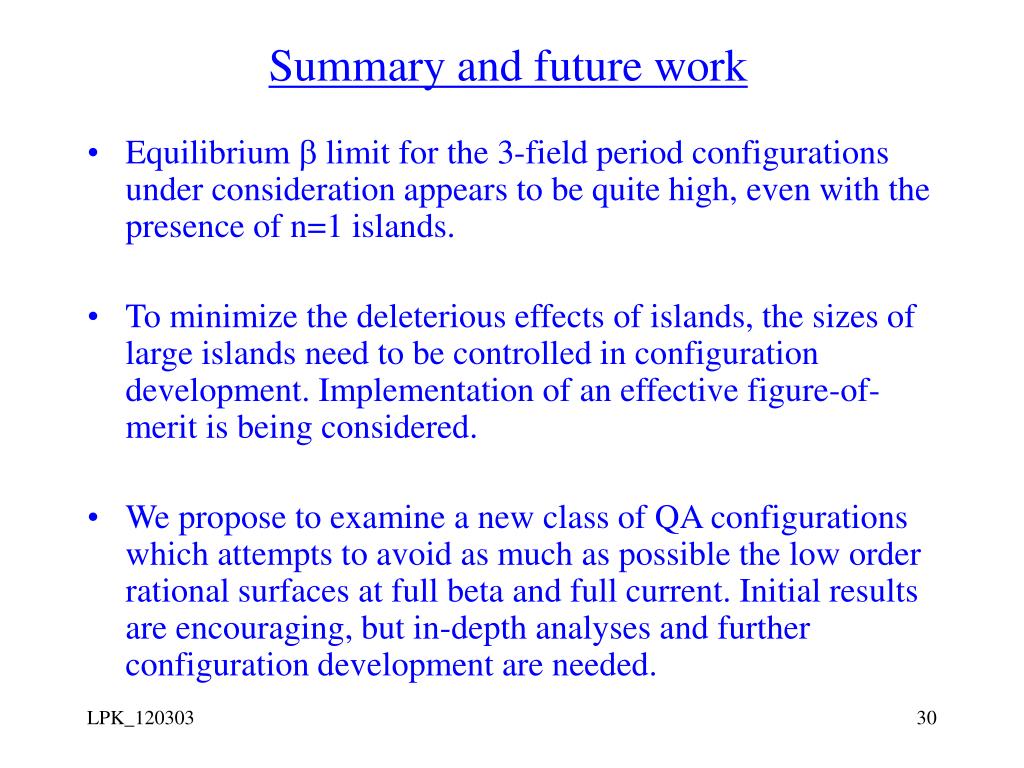 Summary and future work

• Equilibrium $\beta$ limit for the 3-field period configurations under consideration appears to be quite high, even with the presence of n=1 islands.

• To minimize the deleterious effects of islands, the sizes of large islands need to be controlled in configuration development. Implementation of an effective figure-of-merit is being considered.

• We propose to examine a new class of QA configurations which attempts to avoid as much as possible the low order rational surfaces at full beta and full current. Initial results are encouraging, but in-depth analyses and further configuration development are needed.

LPK_120303

30